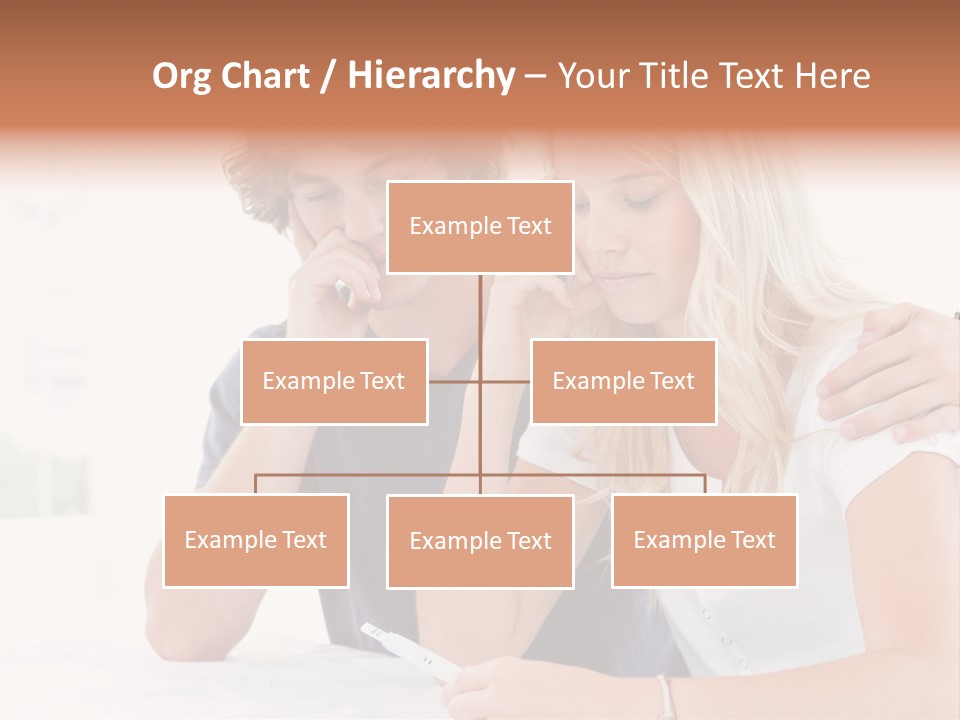 Org Chart / Hierarchy – Your Title Text Here

Example Text

Example Text

Example Text

Example Text

Example Text

Example Text